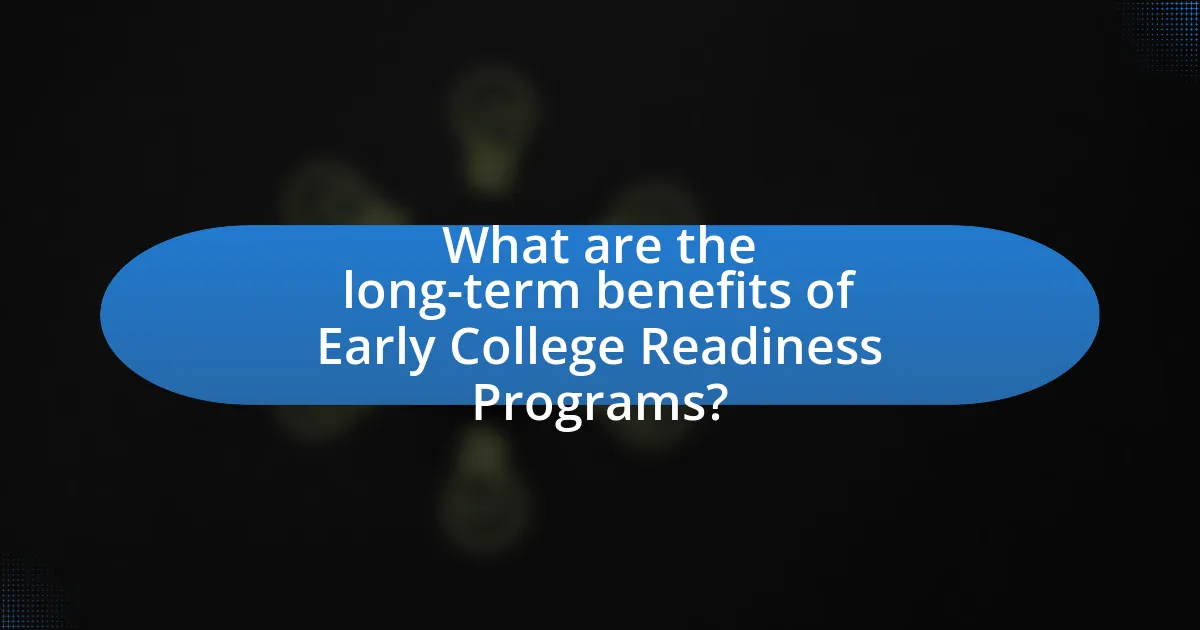 What are the long-term benefits of Early College Readiness Programs?